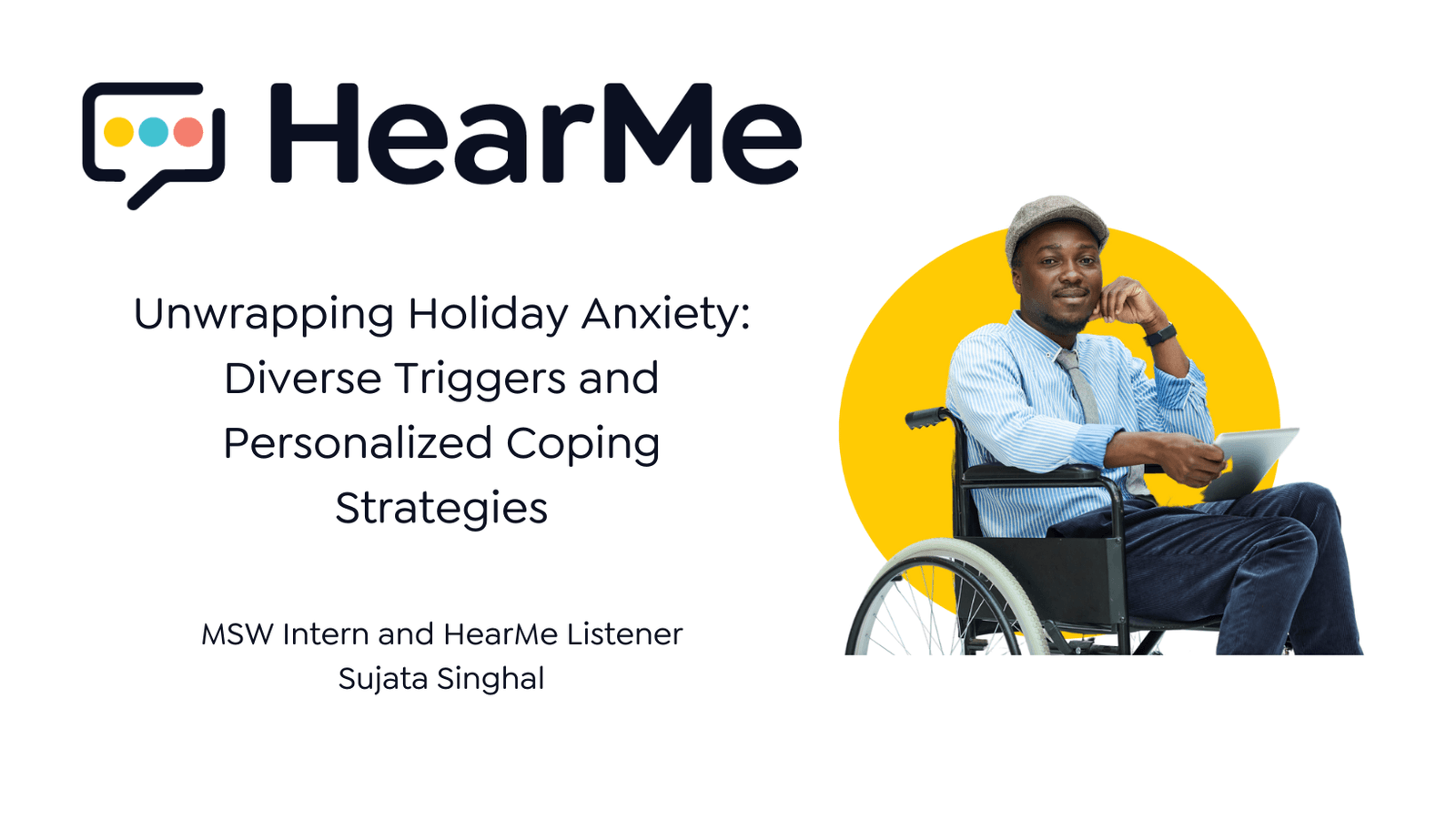 HearMe

Unwrapping Holiday Anxiety: Diverse Triggers and Personalized Coping Strategies

MSW Intern and HearMe Listener
Sujata Singhal